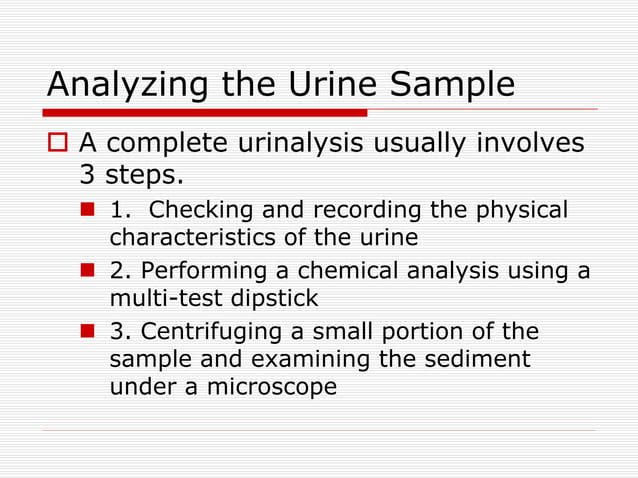 Analyzing the Urine Sample

A complete urinalysis usually involves 3 steps.

1. Checking and recording the physical characteristics of the urine

2. Performing a chemical analysis using a multi-test dipstick

3. Centrifuging a small portion of the sample and examining the sediment under a microscope